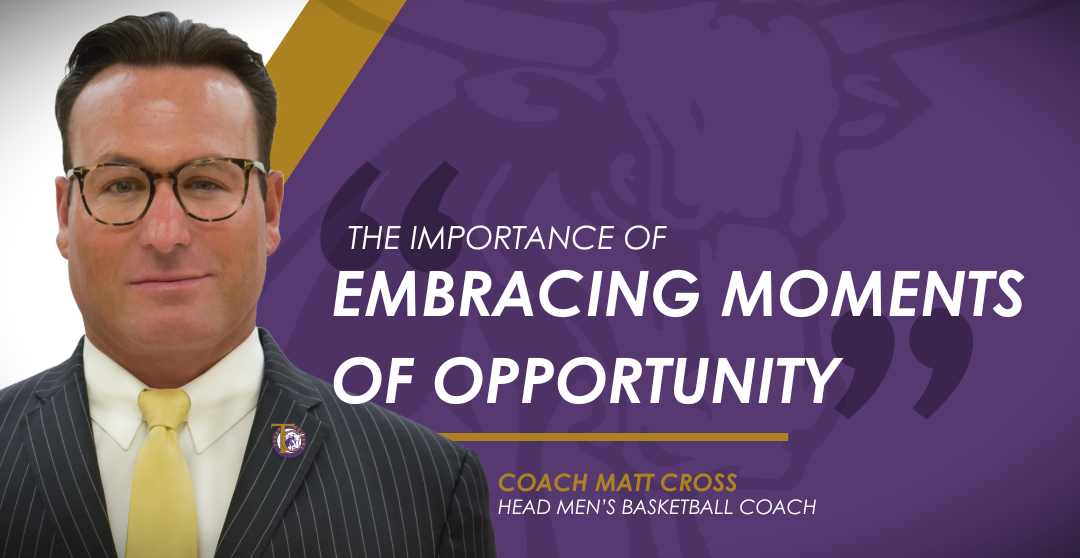 THE IMPORTANCE OF
EMBRACING MOMENTS OF OPPORTUNITY

COACH MATT CROSS
HEAD MEN'S BASKETBALL COACH